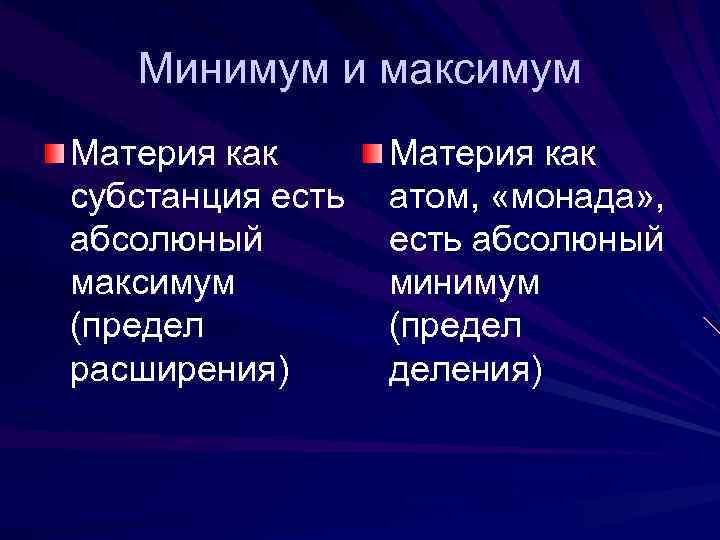 Минимум и максимум

Материя как субстанция есть абсолюный максимум (предел расширения)

Материя как атом, «монада», есть абсолюный минимум (предел деления)